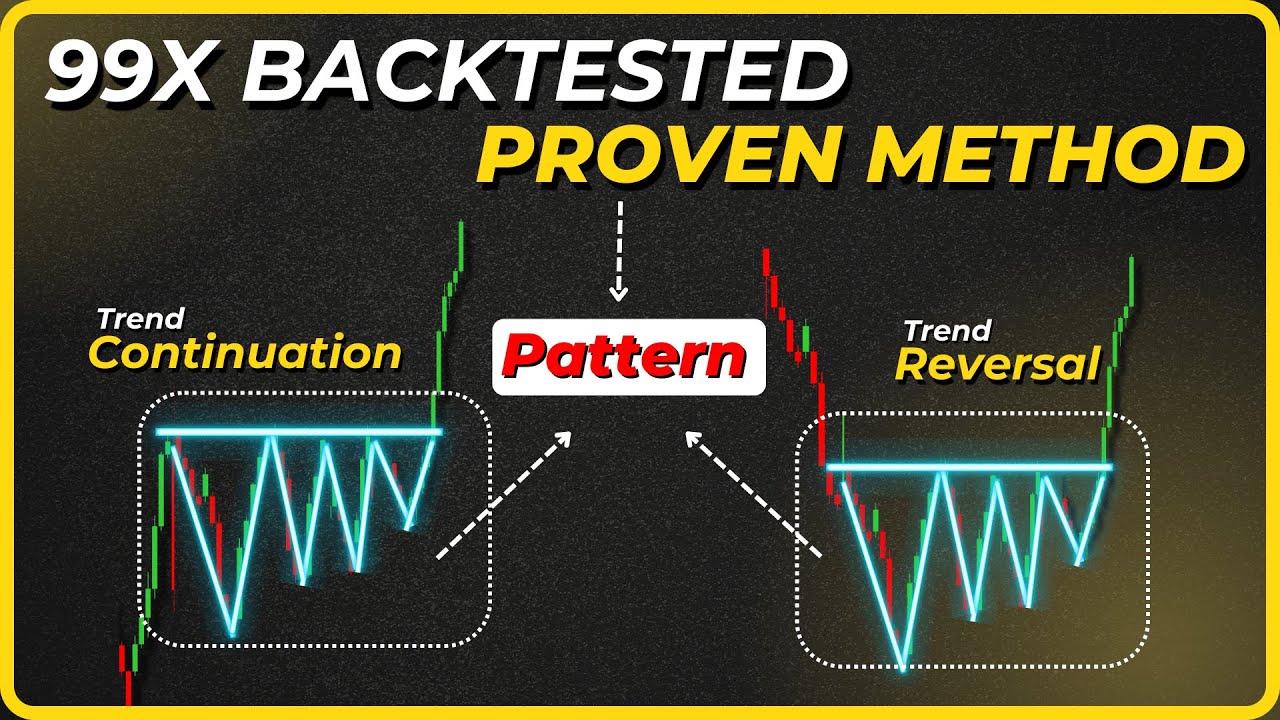 99X BACKTESTED
PROVEN METHOD

Trend
Continuation

Pattern

Trend
Reversal